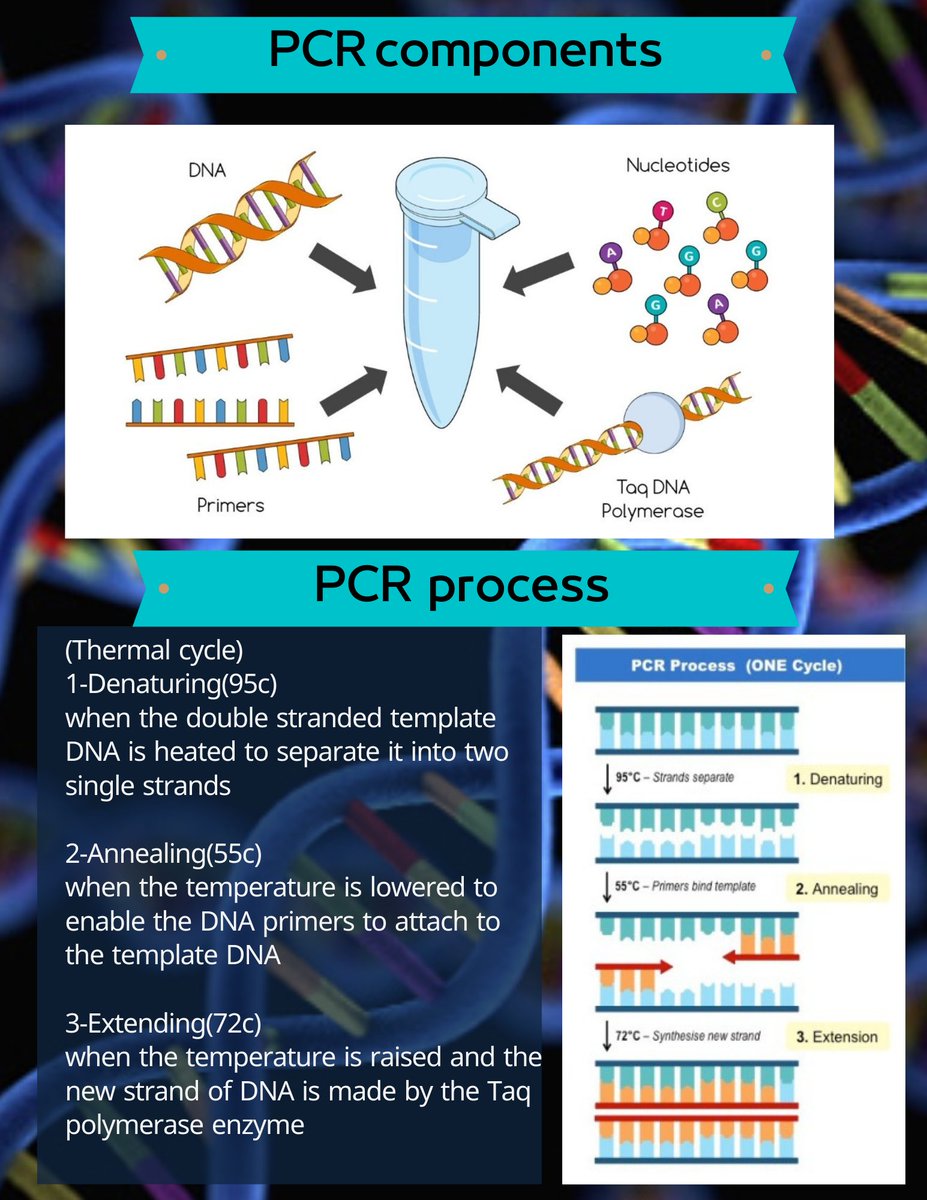 PCR components

DNA

Nucleotides

T C A G G G A

Primers

Taq DNA Polymerase

PCR process

(Thermal cycle)
1-Denaturing(95c)
when the double stranded template DNA is heated to separate it into two single strands

2-Annealing(55c)
when the temperature is lowered to enable the DNA primers to attach to the template DNA

3-Extending(72c)
when the temperature is raised and the new strand of DNA is made by the Taq polymerase enzyme

PCR Process (ONE Cycle)

95°C – Strands separate

1. Denaturing

55°C – Primers bind template

2. Annealing

72°C – Synthesise new strand

3. Extension